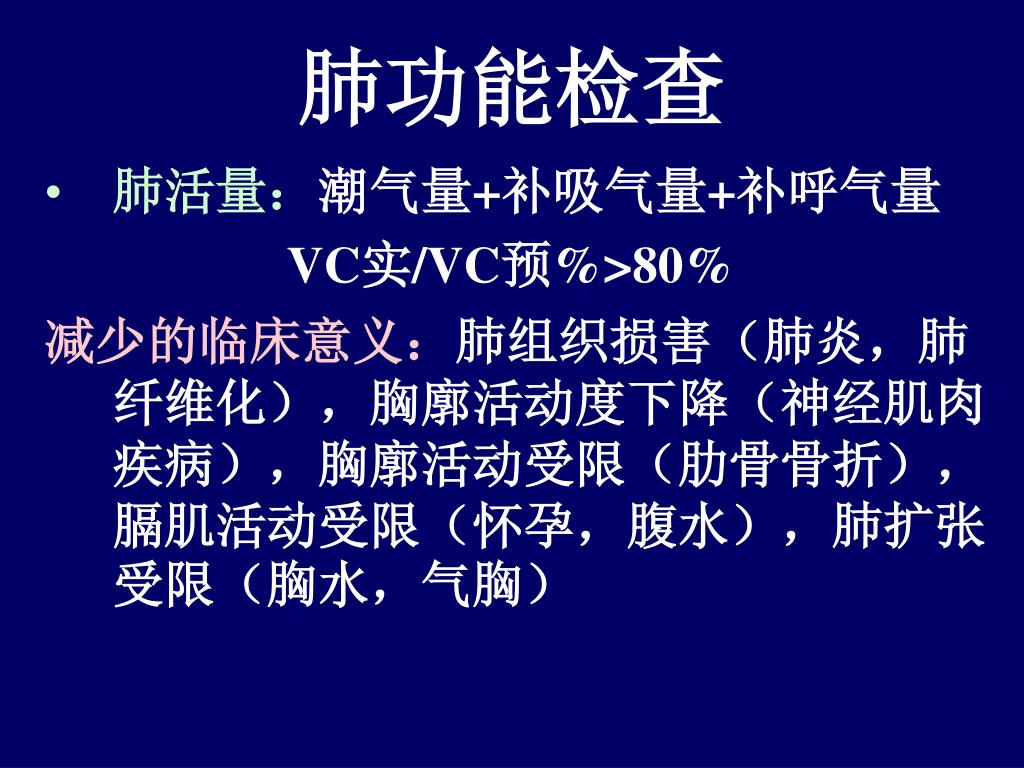 肺功能检查

• 肺活量：潮气量+补吸气量+补呼气量

VC实/VC预％>80％

减少的临床意义：肺组织损害（肺炎，肺纤维化），胸廓活动度下降（神经肌肉疾病），胸廓活动受限（肋骨骨折），膈肌活动受限（怀孕，腹水），肺扩张受限（胸水，气胸）